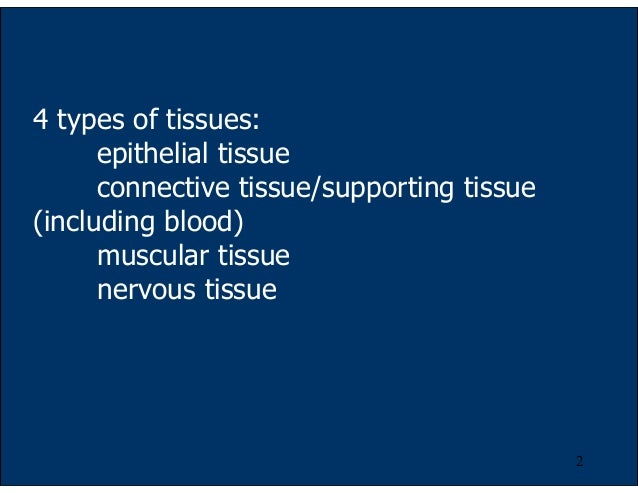 4 types of tissues:
epithelial tissue
connective tissue/supporting tissue (including blood)
muscular tissue
nervous tissue

2